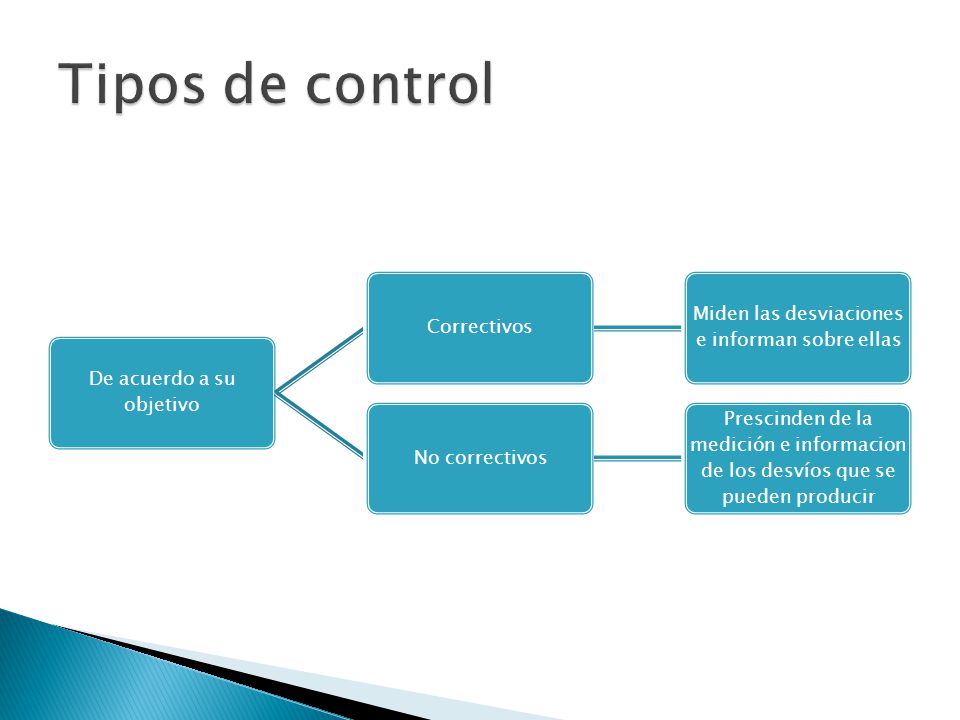 Tipos de control

De acuerdo a su objetivo

Correctivos

Miden las desviaciones e informan sobre ellas

No correctivos

Prescinden de la medición e informacion de los desvíos que se pueden producir